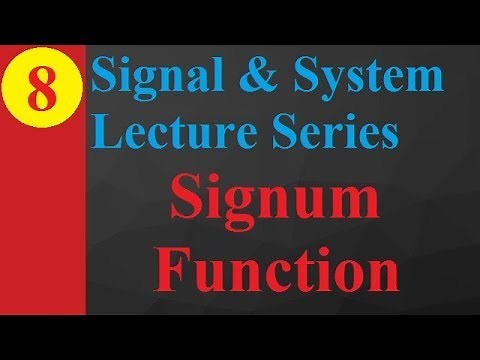 8

Signal & System Lecture Series

Signum Function